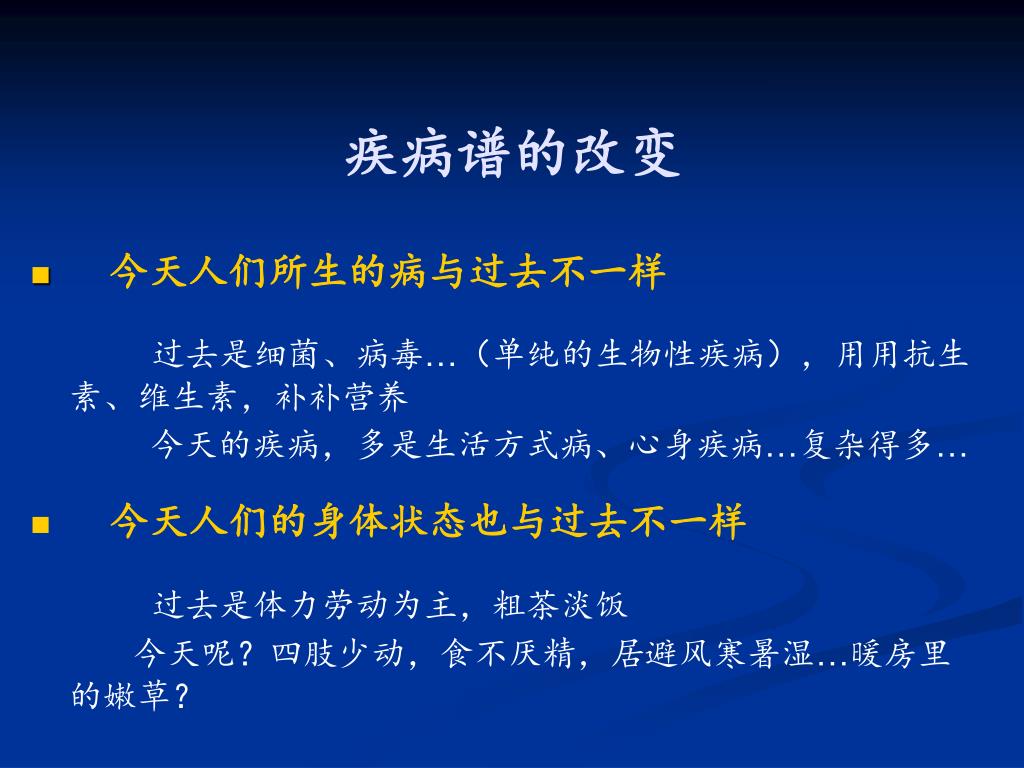 疾病谱的改变

■ 今天人们所生的病与过去不一样

过去是细菌、病毒…（单纯的生物性疾病），用用抗生素、维生素，补补营养

今天的疾病，多是生活方式病、心身疾病…复杂得多…

■ 今天人们的身体状态也与过去不一样

过去是体力劳动为主，粗茶淡饭

今天呢？四肢少动，食不厌精，居避风寒暑湿…暖房里的嫩草？